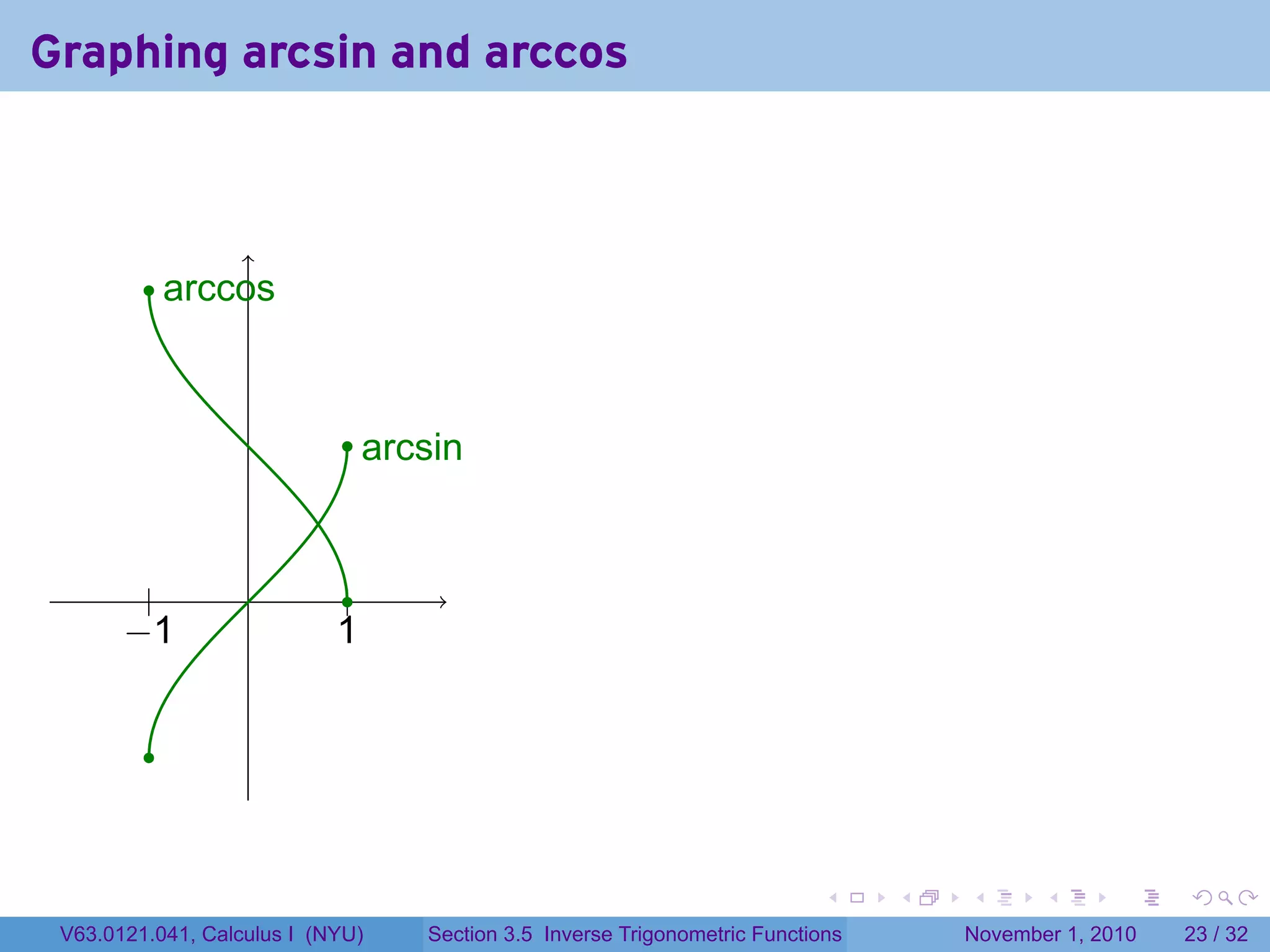 Graphing arcsin and arccos

arccos

arcsin

$-1$

$1$

V63.0121.041, Calculus I (NYU)

Section 3.5 Inverse Trigonometric Functions

November 1, 2010

23 / 32